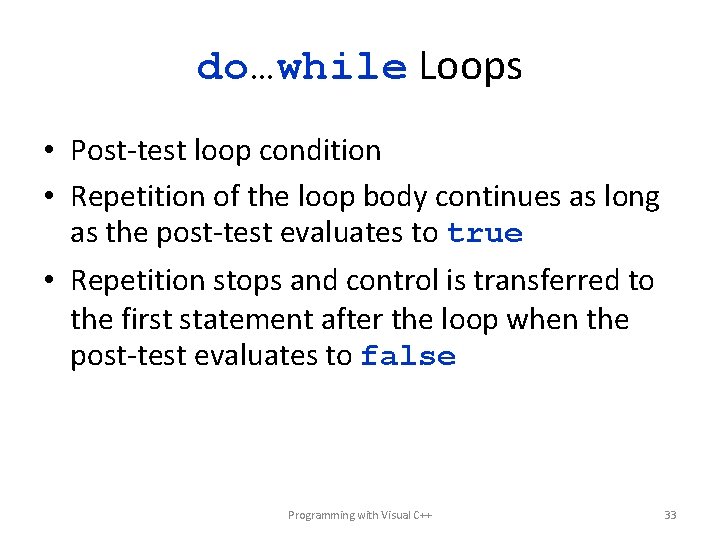 do…while Loops

• Post-test loop condition
• Repetition of the loop body continues as long as the post-test evaluates to true
• Repetition stops and control is transferred to the first statement after the loop when the post-test evaluates to false

Programming with Visual C++

33